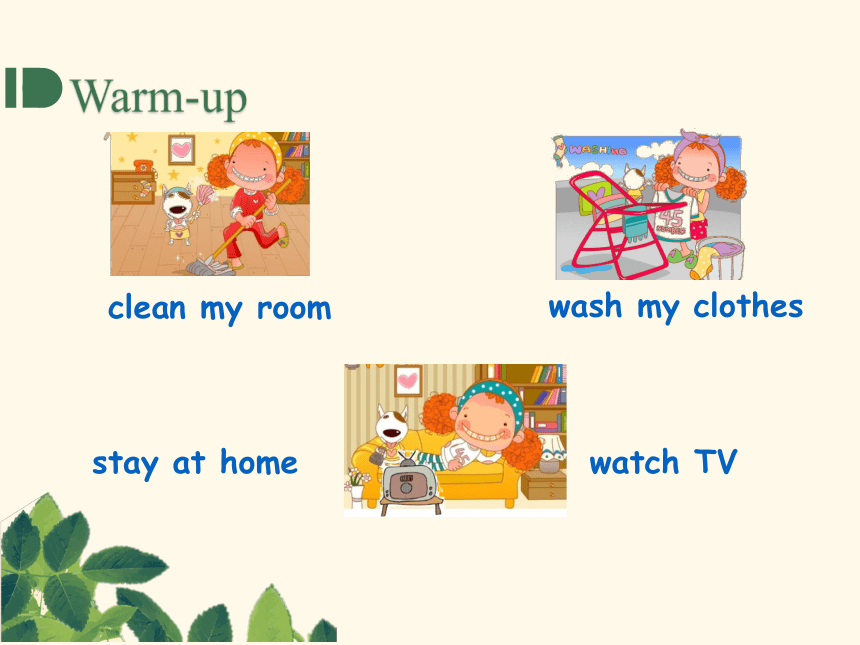 Warm-up

WASHING

45

clean my room

wash my clothes

stay at home

watch TV